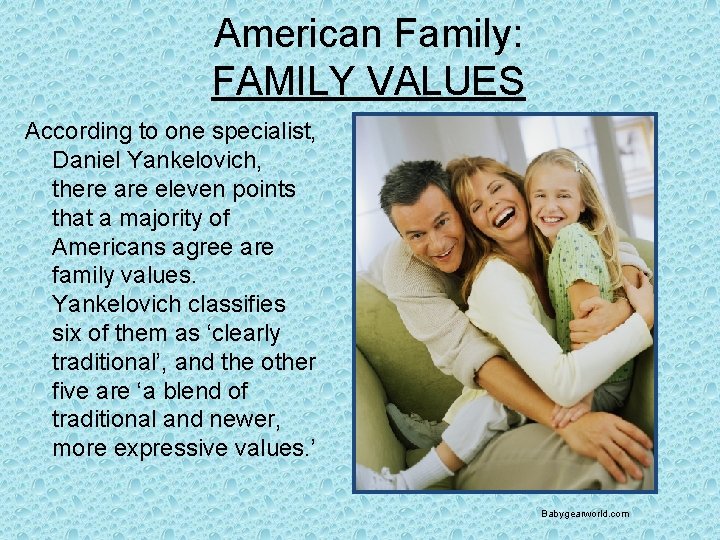 American Family:
FAMILY VALUES

According to one specialist, Daniel Yankelovich, there are eleven points that a majority of Americans agree are family values. Yankelovich classifies six of them as ‘clearly traditional’, and the other five are ‘a blend of traditional and newer, more expressive values.’

Babygearworld.com